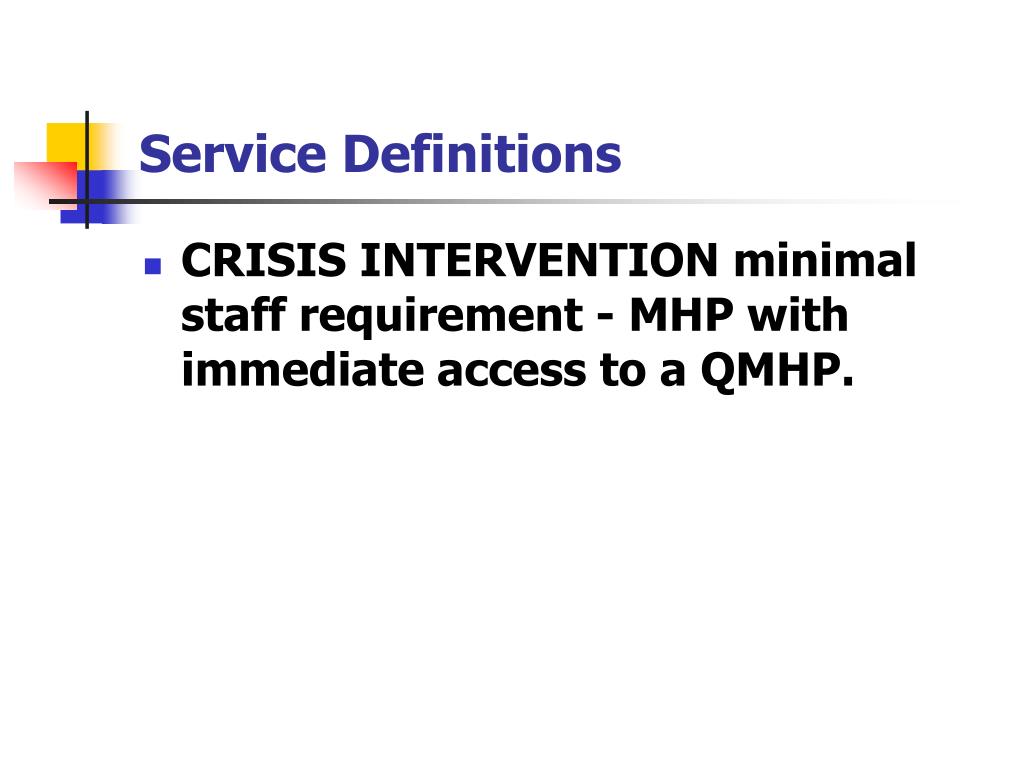 Service Definitions

CRISIS INTERVENTION minimal staff requirement - MHP with immediate access to a QMHP.